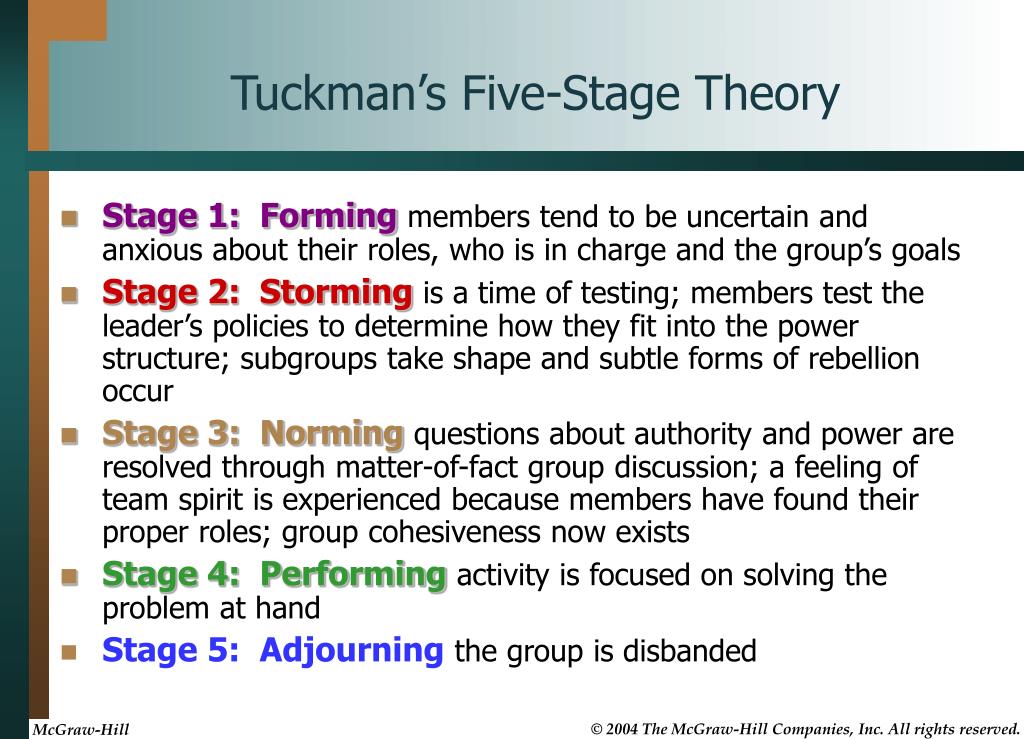 Tuckman's Five-Stage Theory

Stage 1: Forming members tend to be uncertain and anxious about their roles, who is in charge and the group's goals

Stage 2: Storming is a time of testing; members test the leader's policies to determine how they fit into the power structure; subgroups take shape and subtle forms of rebellion occur

Stage 3: Norming questions about authority and power are resolved through matter-of-fact group discussion; a feeling of team spirit is experienced because members have found their proper roles; group cohesiveness now exists

Stage 4: Performing activity is focused on solving the problem at hand

Stage 5: Adjourning the group is disbanded

McGraw-Hill

© 2004 The McGraw-Hill Companies, Inc. All rights reserved.